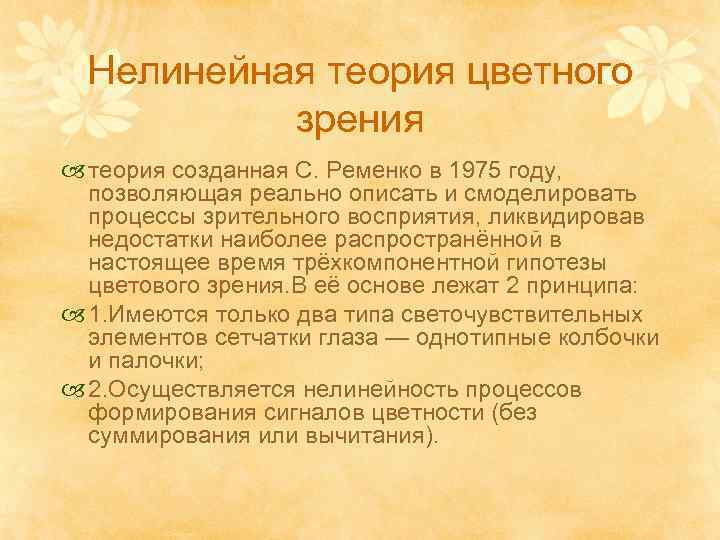 Нелинейная теория цветного зрения

теория созданная С. Ременко в 1975 году, позволяющая реально описать и смоделировать процессы зрительного восприятия, ликвидировав недостатки наиболее распространённой в настоящее время трёхкомпонентной гипотезы цветового зрения.В её основе лежат 2 принципа:

1.Имеются только два типа светочувствительных элементов сетчатки глаза — однотипные колбочки и палочки;

2.Осуществляется нелинейность процессов формирования сигналов цветности (без суммирования или вычитания).